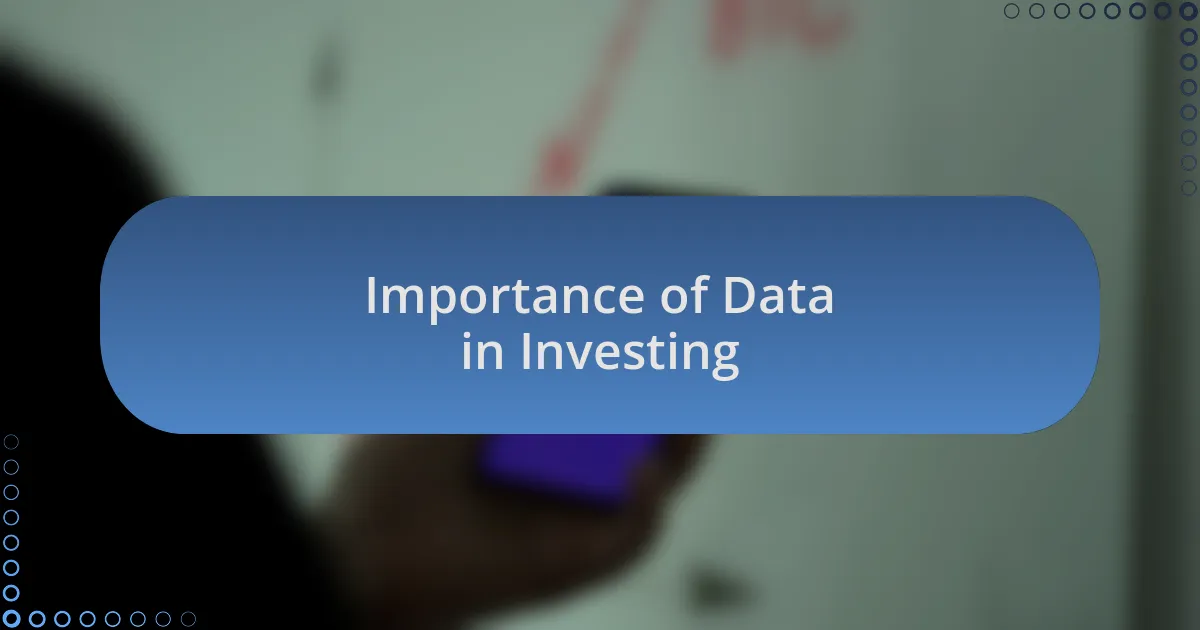 Importance of Data in Investing